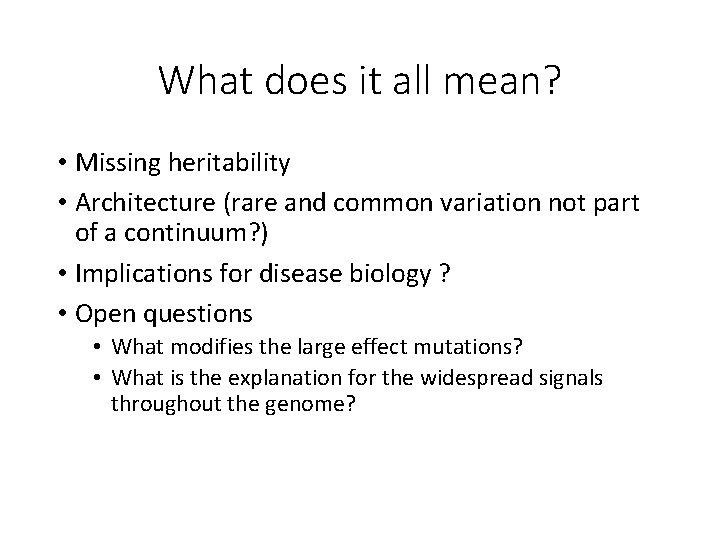 What does it all mean?

• Missing heritability
• Architecture (rare and common variation not part of a continuum?)
• Implications for disease biology ?
• Open questions
  • What modifies the large effect mutations?
  • What is the explanation for the widespread signals throughout the genome?